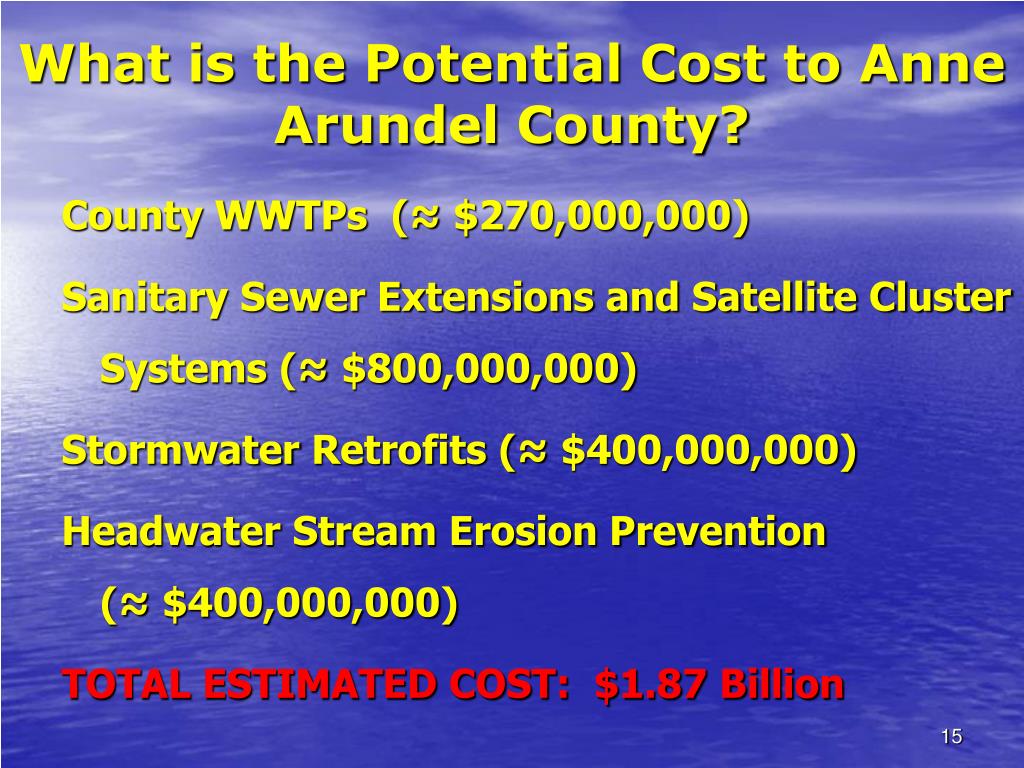 What is the Potential Cost to Anne Arundel County?

County WWTPs (≈ \$270,000,000)

Sanitary Sewer Extensions and Satellite Cluster Systems (≈ \$800,000,000)

Stormwater Retrofits (≈ \$400,000,000)

Headwater Stream Erosion Prevention (≈ \$400,000,000)

TOTAL ESTIMATED COST: \$1.87 Billion

15